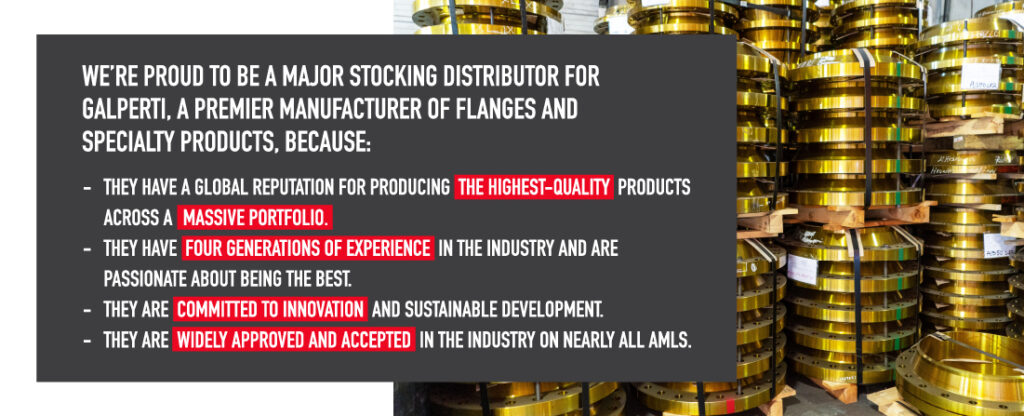 WE'RE PROUD TO BE A MAJOR STOCKING DISTRIBUTOR FOR GALPERTI, A PREMIER MANUFACTURER OF FLANGES AND SPECIALTY PRODUCTS, BECAUSE:

- THEY HAVE A GLOBAL REPUTATION FOR PRODUCING THE HIGHEST-QUALITY PRODUCTS ACROSS A MASSIVE PORTFOLIO.
- THEY HAVE FOUR GENERATIONS OF EXPERIENCE IN THE INDUSTRY AND ARE PASSIONATE ABOUT BEING THE BEST.
- THEY ARE COMMITTED TO INNOVATION AND SUSTAINABLE DEVELOPMENT.
- THEY ARE WIDELY APPROVED AND ACCEPTED IN THE INDUSTRY ON NEARLY ALL AMLS.